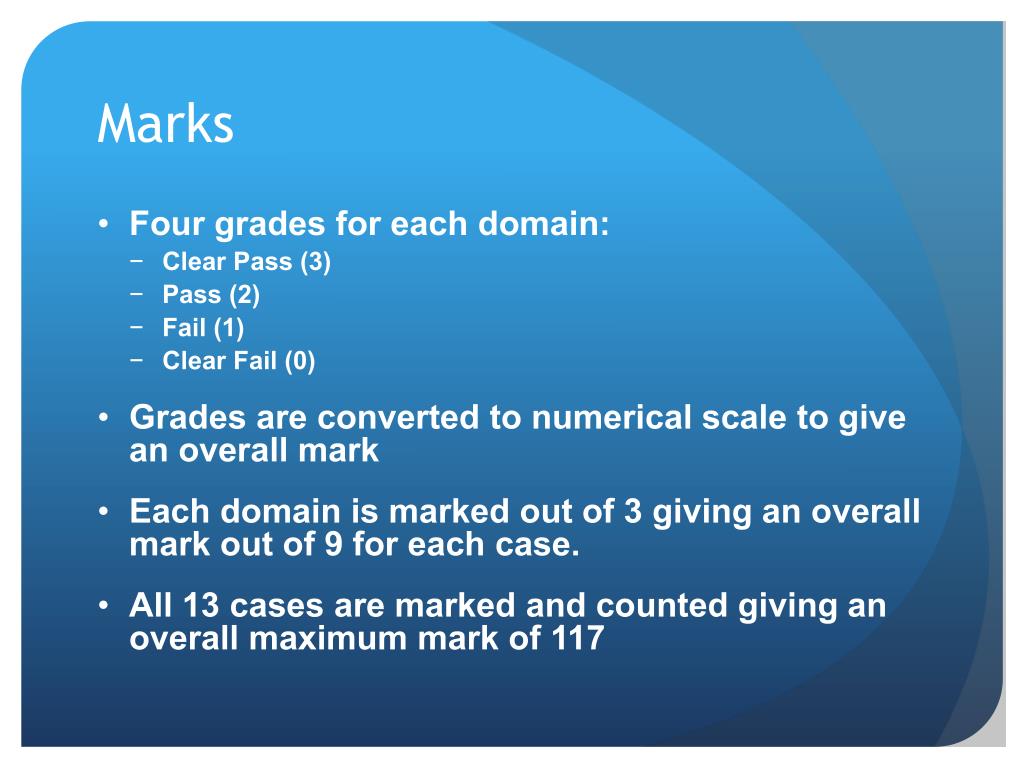 Marks

• Four grades for each domain:
 − Clear Pass (3)
 − Pass (2)
 − Fail (1)
 − Clear Fail (0)

• Grades are converted to numerical scale to give an overall mark

• Each domain is marked out of 3 giving an overall mark out of 9 for each case.

• All 13 cases are marked and counted giving an overall maximum mark of 117